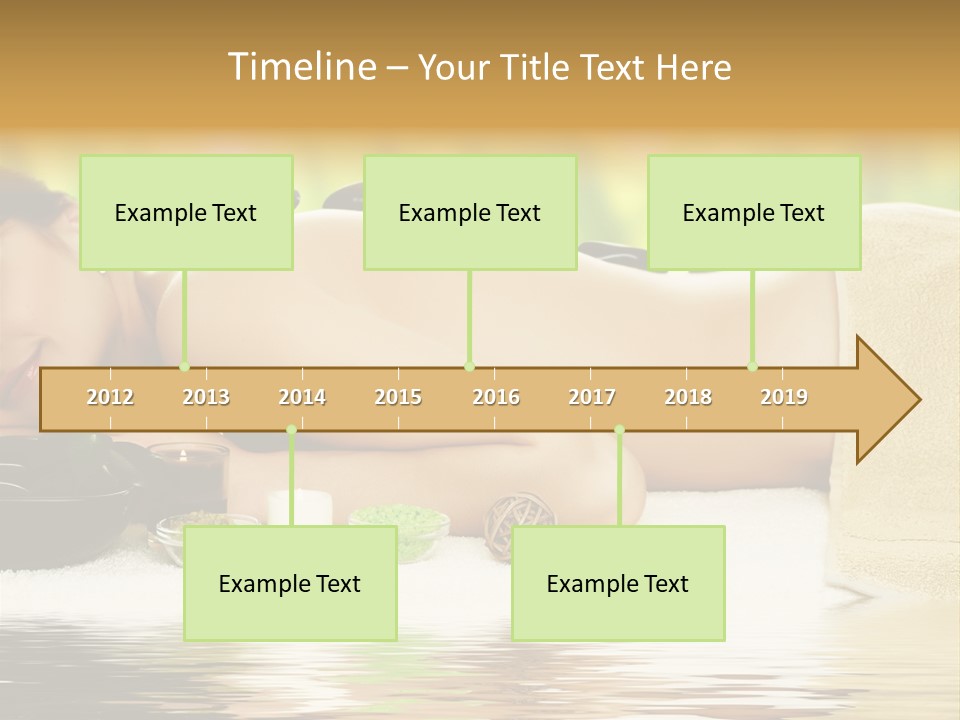 Timeline – Your Title Text Here

Example Text

Example Text

Example Text

2012 2013 2014 2015 2016 2017 2018 2019

Example Text

Example Text